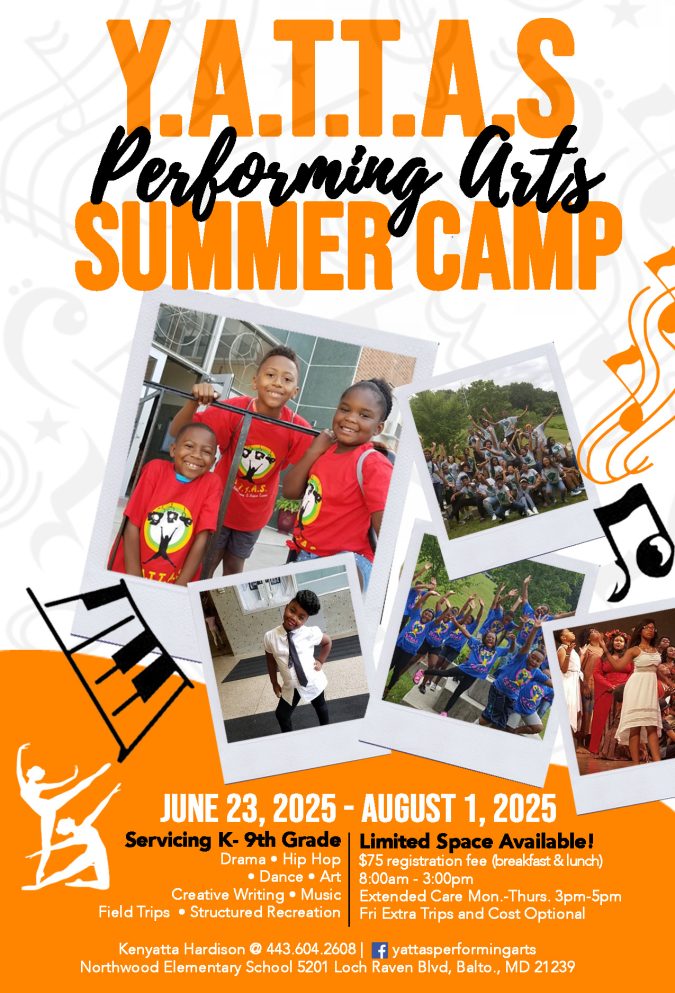 Y.A.T.T.A.S
Performing Arts
SUMMER CAMP

JUNE 23, 2025 - AUGUST 1, 2025

Servicing K- 9th Grade
Drama • Hip Hop
• Dance • Art
Creative Writing • Music
Field Trips • Structured Recreation

Limited Space Available!
$75 registration fee (breakfast & lunch)
8:00am - 3:00pm
Extended Care Mon.-Thurs. 3pm-5pm
Fri Extra Trips and Cost Optional

Kenyatta Hardison @ 443.604.2608 | yattasperformingarts
Northwood Elementary School 5201 Loch Raven Blvd, Balto., MD 21239